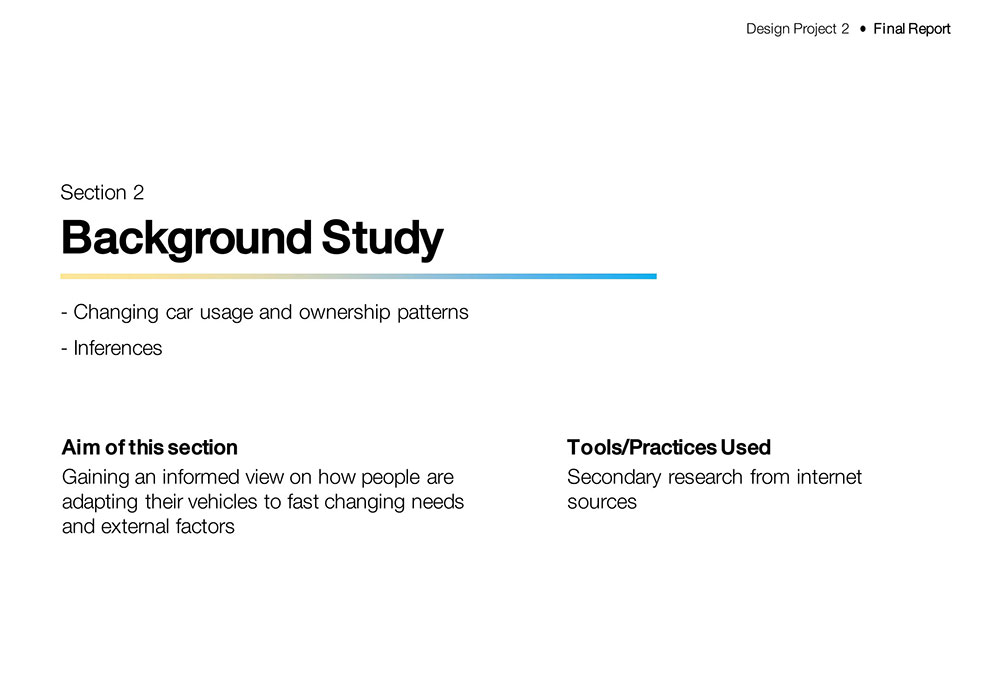 Design Project 2 • Final Report

Section 2

Background Study

- Changing car usage and ownership patterns

- Inferences

Aim of this section

Gaining an informed view on how people are adapting their vehicles to fast changing needs and external factors

Tools/Practices Used

Secondary research from internet sources